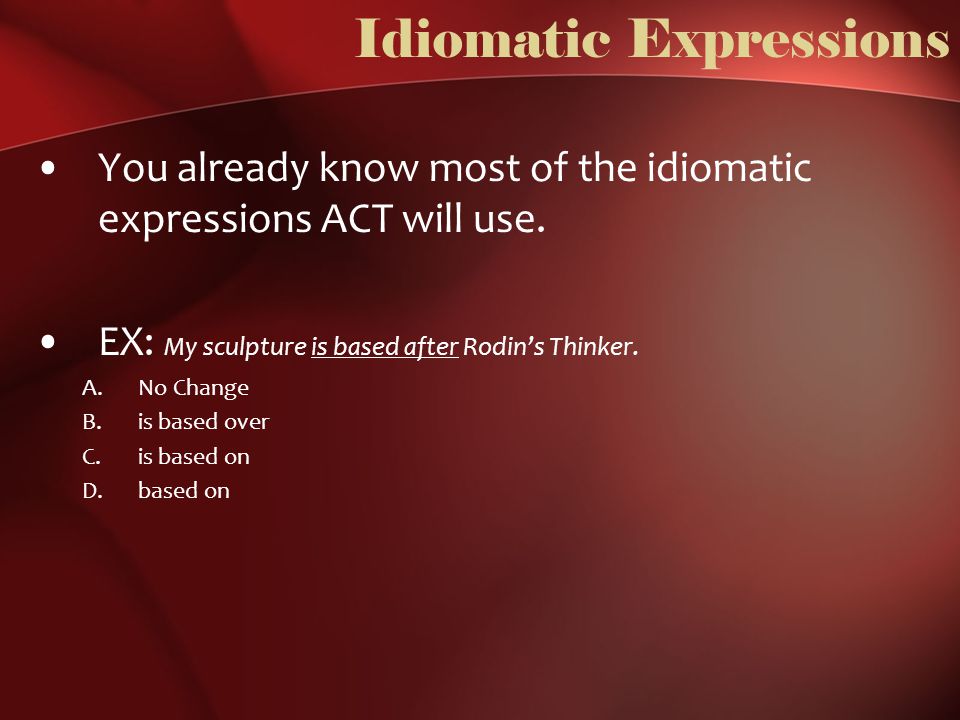 Idiomatic Expressions

• You already know most of the idiomatic expressions ACT will use.

• EX: My sculpture is based after Rodin's Thinker.

A. No Change
B. is based over
C. is based on
D. based on